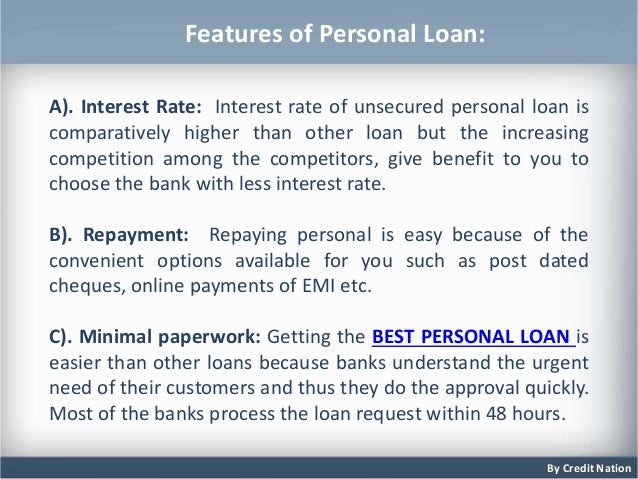 Features of Personal Loan:

A). Interest Rate: Interest rate of unsecured personal loan is comparatively higher than other loan but the increasing competition among the competitors, give benefit to you to choose the bank with less interest rate.

B). Repayment: Repaying personal is easy because of the convenient options available for you such as post dated cheques, online payments of EMI etc.

C). Minimal paperwork: Getting the BEST PERSONAL LOAN is easier than other loans because banks understand the urgent need of their customers and thus they do the approval quickly. Most of the banks process the loan request within 48 hours.

By Credit Nation